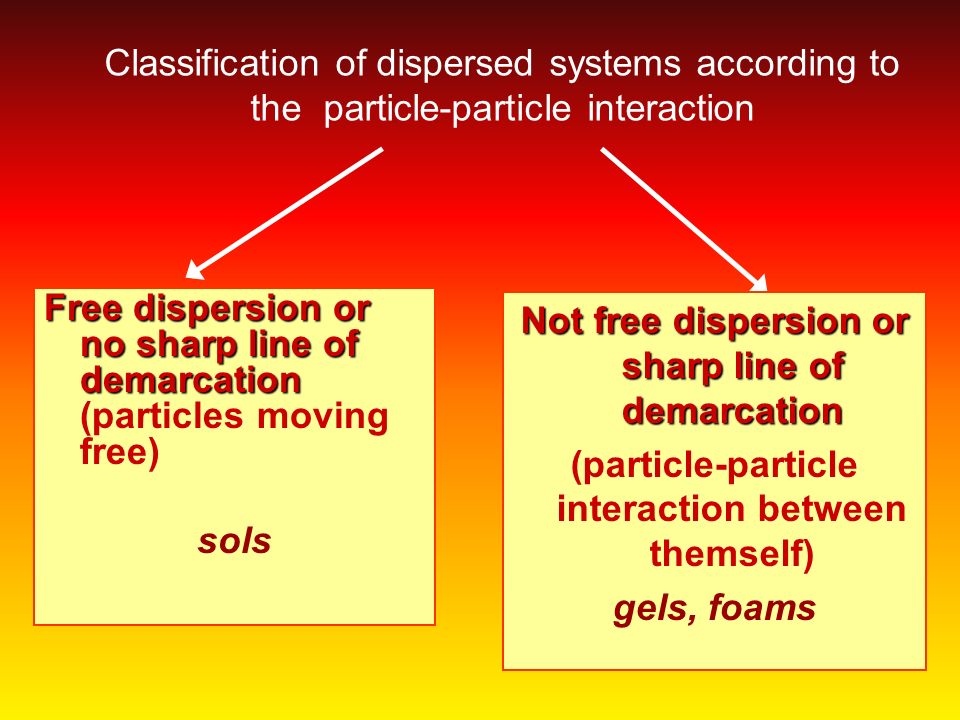 Classification of dispersed systems according to the particle-particle interaction

Free dispersion or no sharp line of demarcation (particles moving free)

sols

Not free dispersion or sharp line of demarcation

(particle-particle interaction between themself)

gels, foams